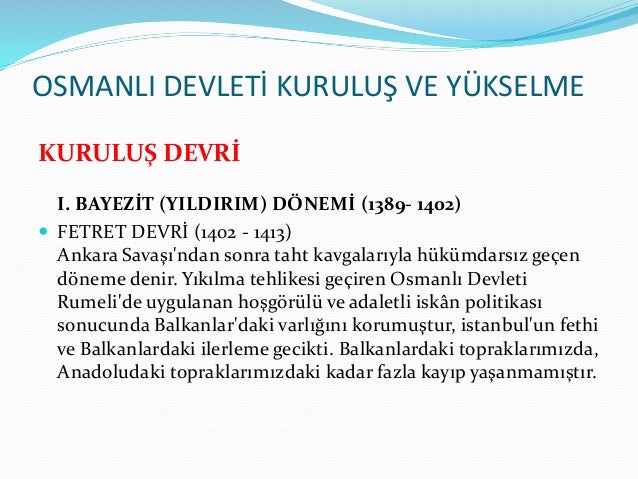 OSMANLI DEVLETİ KURULUŞ VE YÜKSELME

KURULUŞ DEVRİ

I. BAYEZİT (YILDIRIM) DÖNEMİ (1389- 1402)

FETRET DEVRİ (1402 - 1413)
Ankara Savaşı'ndan sonra taht kavgalarıyla hükümdarsız geçen döneme denir. Yıkılma tehlikesi geçiren Osmanlı Devleti Rumeli'de uygulanan hoşgörülü ve adaletli iskân politikası sonucunda Balkanlar'daki varlığını korumuştur, istanbul'un fethi ve Balkanlardaki ilerleme gecikti. Balkanlardaki topraklarımızda, Anadoludaki topraklarımızdaki kadar fazla kayıp yaşanmamıştır.